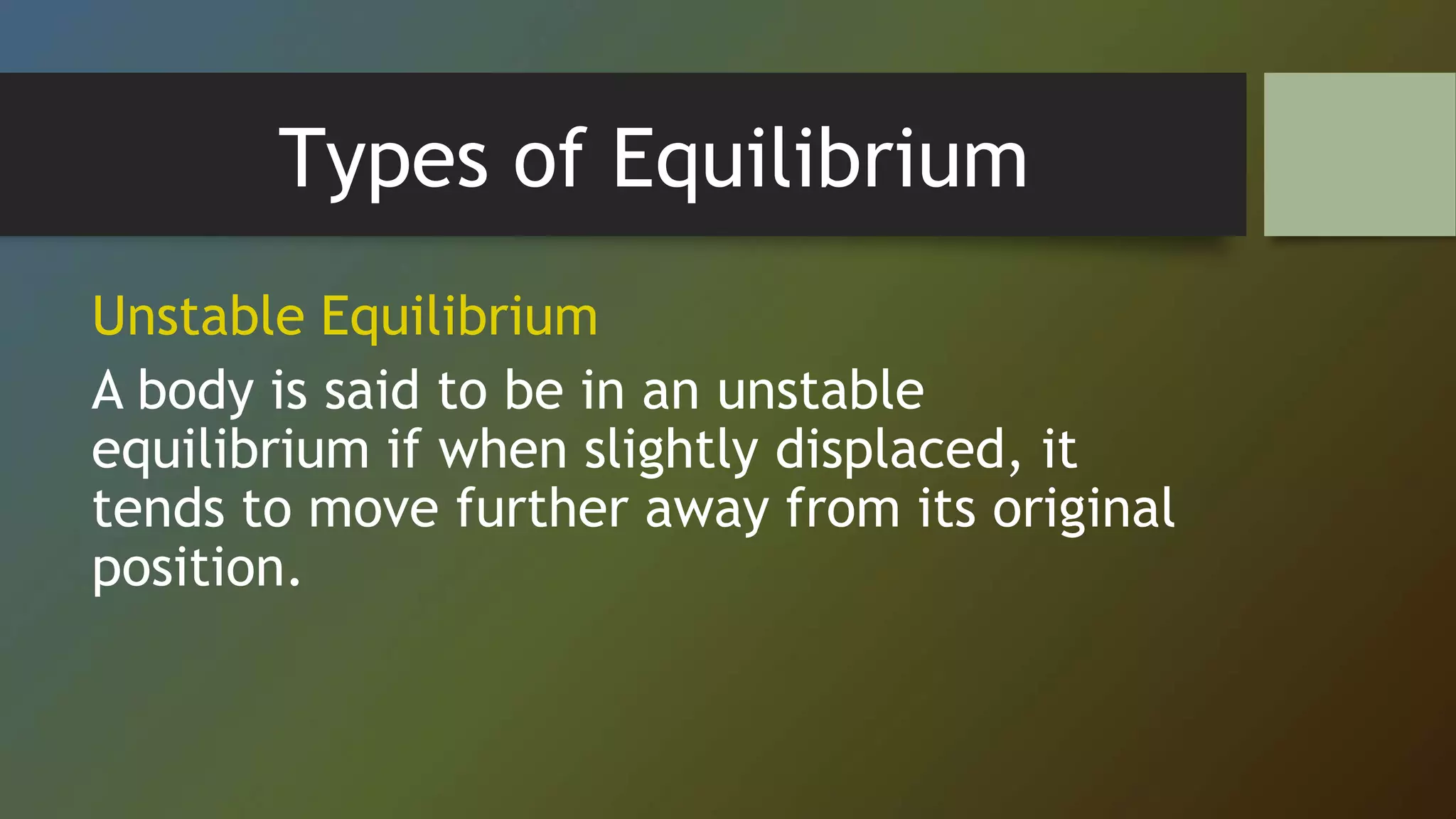 Types of Equilibrium

Unstable Equilibrium

A body is said to be in an unstable equilibrium if when slightly displaced, it tends to move further away from its original position.